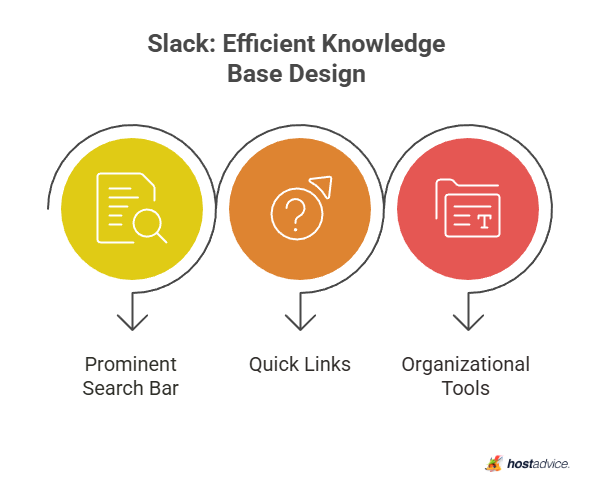 Slack: Efficient Knowledge Base Design

Prominent Search Bar

Quick Links

Organizational Tools

hostadvice.